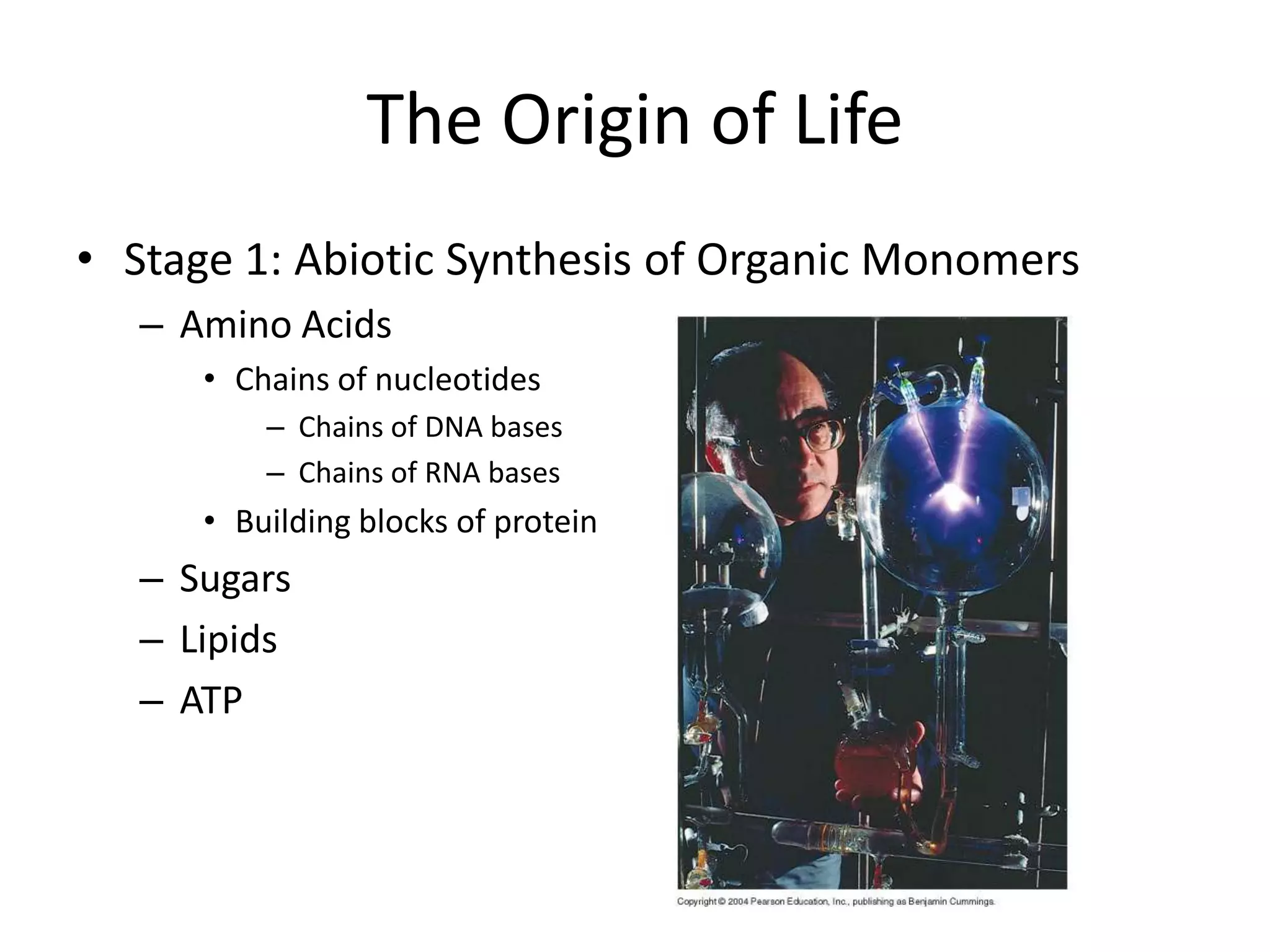 The Origin of Life

• Stage 1: Abiotic Synthesis of Organic Monomers
– Amino Acids
• Chains of nucleotides
– Chains of DNA bases
– Chains of RNA bases
• Building blocks of protein
– Sugars
– Lipids
– ATP

Copyright © 2004 Pearson Education, Inc., publishing as Benjamin Cummings.